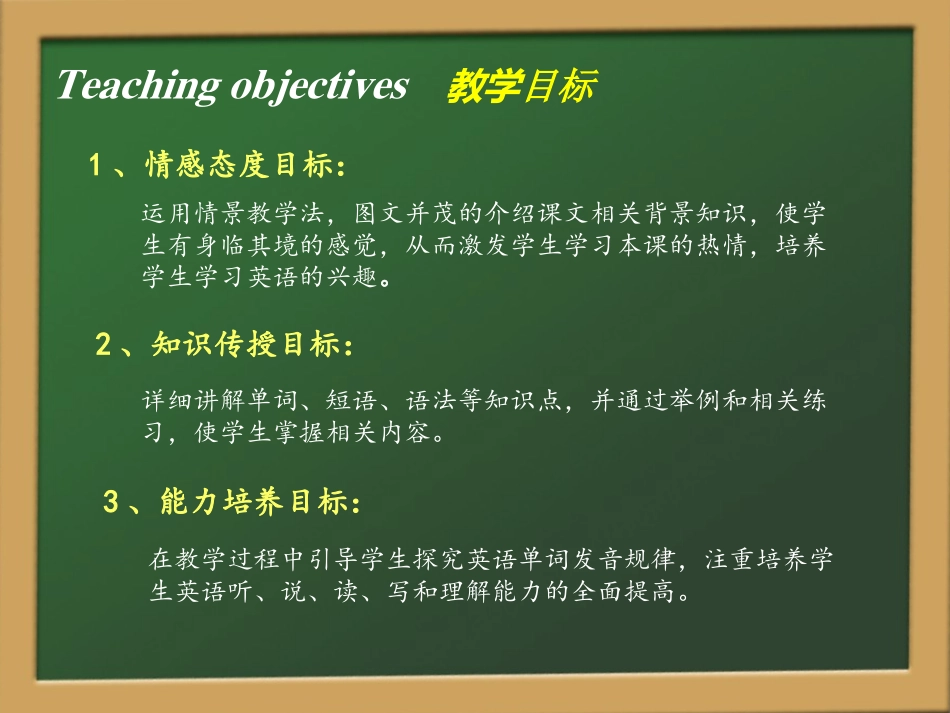 Teaching objectives 教学目标

1、情感态度目标：

运用情景教学法，图文并茂的介绍课文相关背景知识，使学生有身临其境的感觉，从而激发学生学习本课的热情，培养学生学习英语的兴趣。

2、知识传授目标：

详细讲解单词、短语、语法等知识点，并通过举例和相关练习，使学生掌握相关内容。

3、能力培养目标：

在教学过程中引导学生探究英语单词发音规律，注重培养学生英语听、说、读、写和理解能力的全面提高。